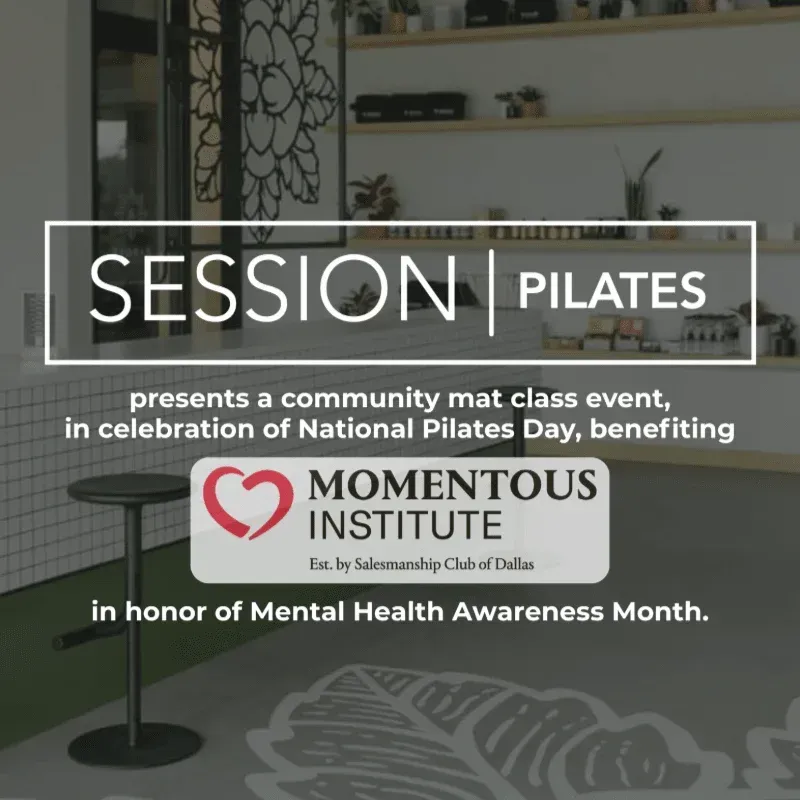 SESSION | PILATES

presents a community mat class event, in celebration of National Pilates Day, benefiting

MOMENTOUS INSTITUTE

Est. by Salesmanship Club of Dallas

in honor of Mental Health Awareness Month.